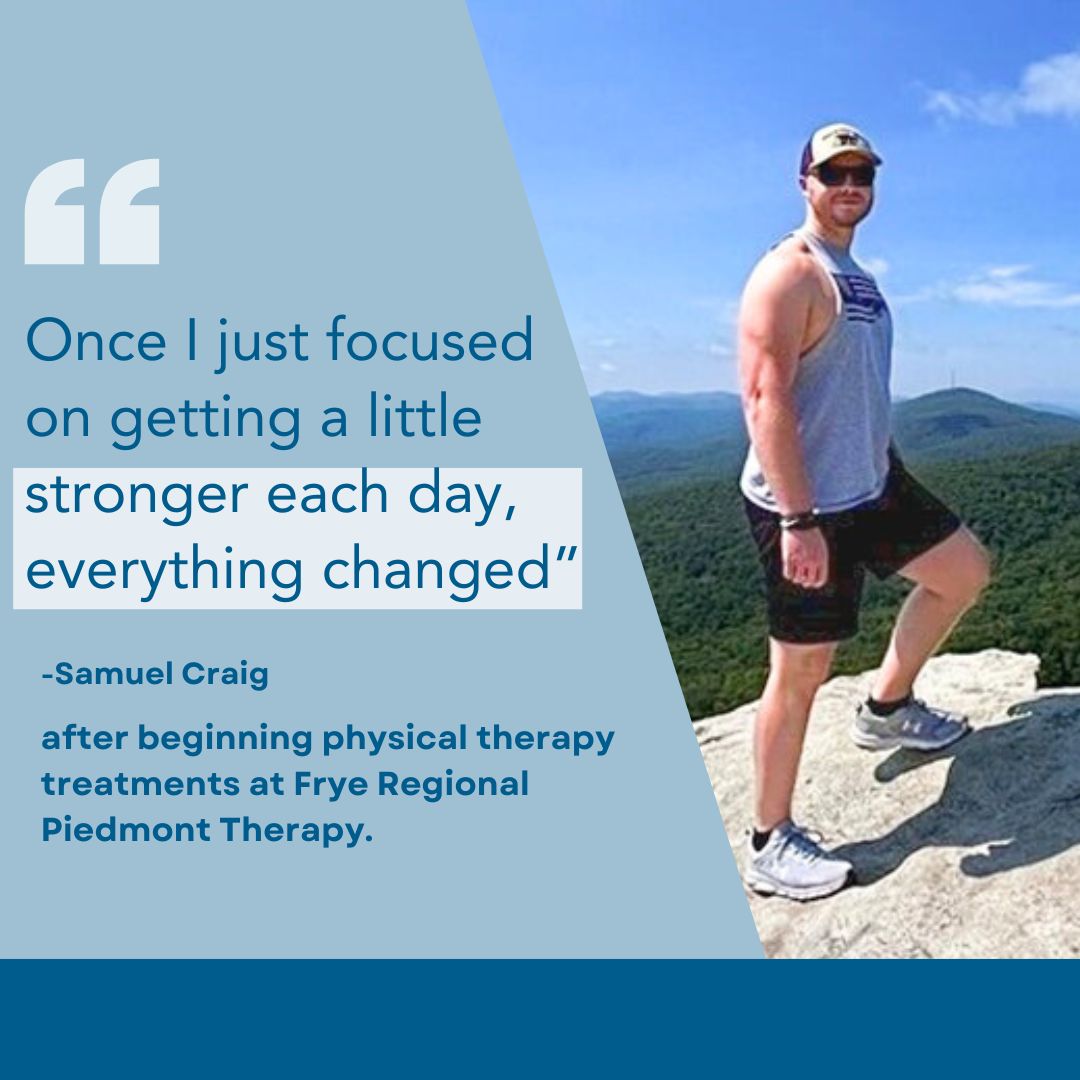 “

Once I just focused on getting a little stronger each day, everything changed”

-Samuel Craig

after beginning physical therapy treatments at Frye Regional Piedmont Therapy.